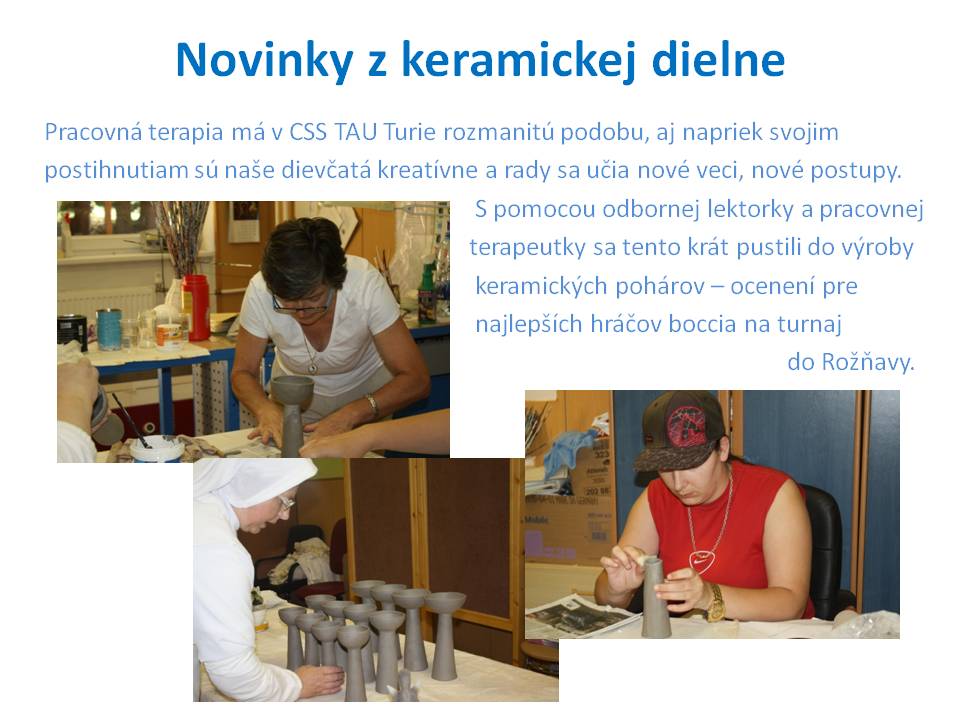 Novinky z keramickej dielne

Pracovná terapia má v CSS TAU Turie rozmanitú podobu, aj napriek svojim postihnutiam sú naše dievčatá kreatívne a rady sa učia nové veci, nové postupy.

S pomocou odbornej lektorky a pracovnej terapeutky sa tento krát pustili do výroby keramických pohárov – ocenení pre najlepších hráčov boccia na turnaj do Rožňavy.